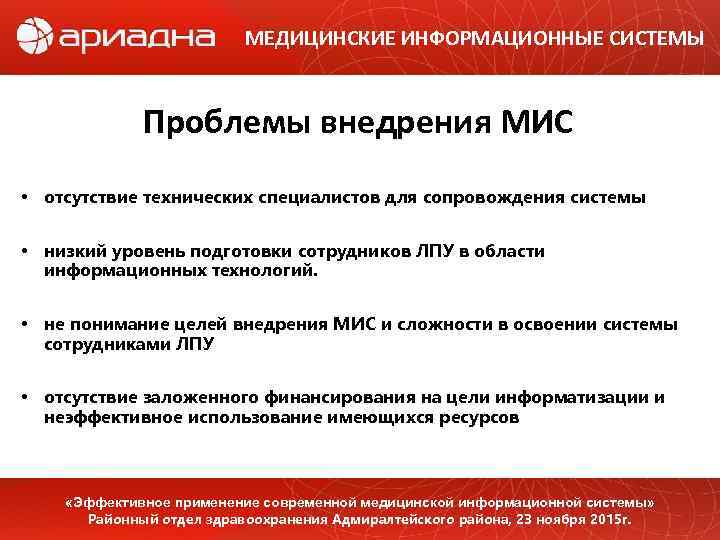 ариадна МЕДИЦИНСКИЕ ИНФОРМАЦИОННЫЕ СИСТЕМЫ

Проблемы внедрения МИС

• отсутствие технических специалистов для сопровождения системы

• низкий уровень подготовки сотрудников ЛПУ в области информационных технологий.

• не понимание целей внедрения МИС и сложности в освоении системы сотрудниками ЛПУ

• отсутствие заложенного финансирования на цели информатизации и неэффективное использование имеющихся ресурсов

«Эффективное применение современной медицинской информационной системы»
Районный отдел здравоохранения Адмиралтейского района, 23 ноября 2015г.